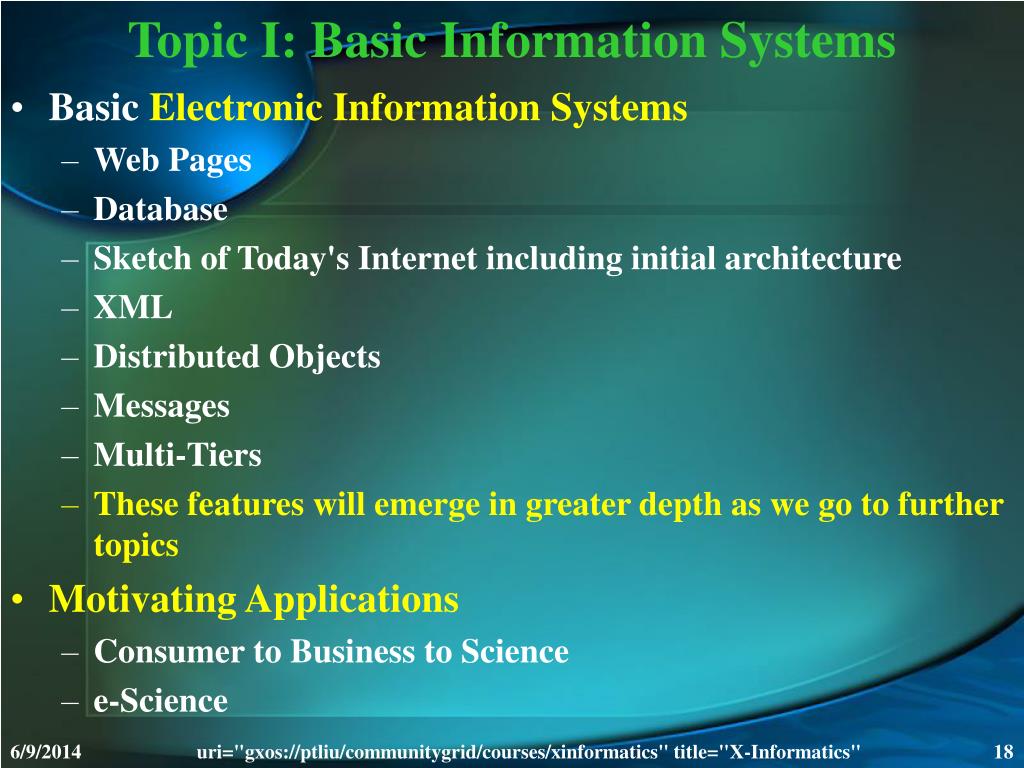 Topic I: Basic Information Systems

• Basic Electronic Information Systems
– Web Pages
– Database
– Sketch of Today's Internet including initial architecture
– XML
– Distributed Objects
– Messages
– Multi-Tiers
– These features will emerge in greater depth as we go to further topics

• Motivating Applications
– Consumer to Business to Science
– e-Science

6/9/2014 uri="gxos://ptliu/communitygrid/courses/xinformatics" title="X-Informatics" 18